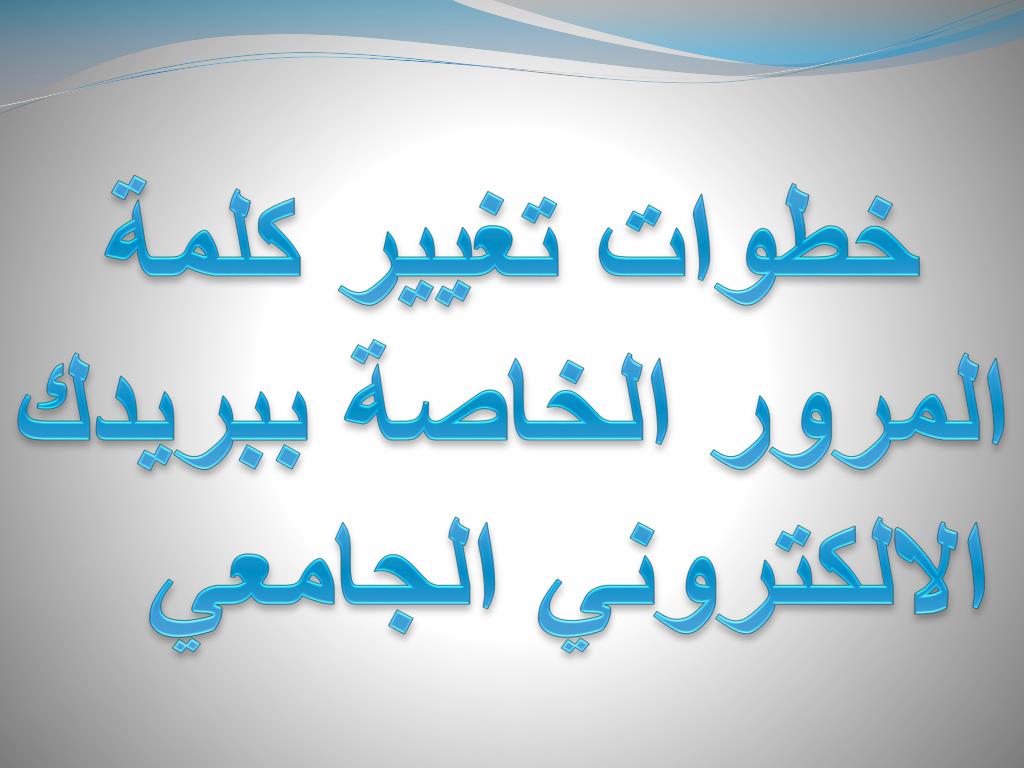 خطوات تغيير كلمة المرور الخاصة ببريدك الالكتروني الجامعي